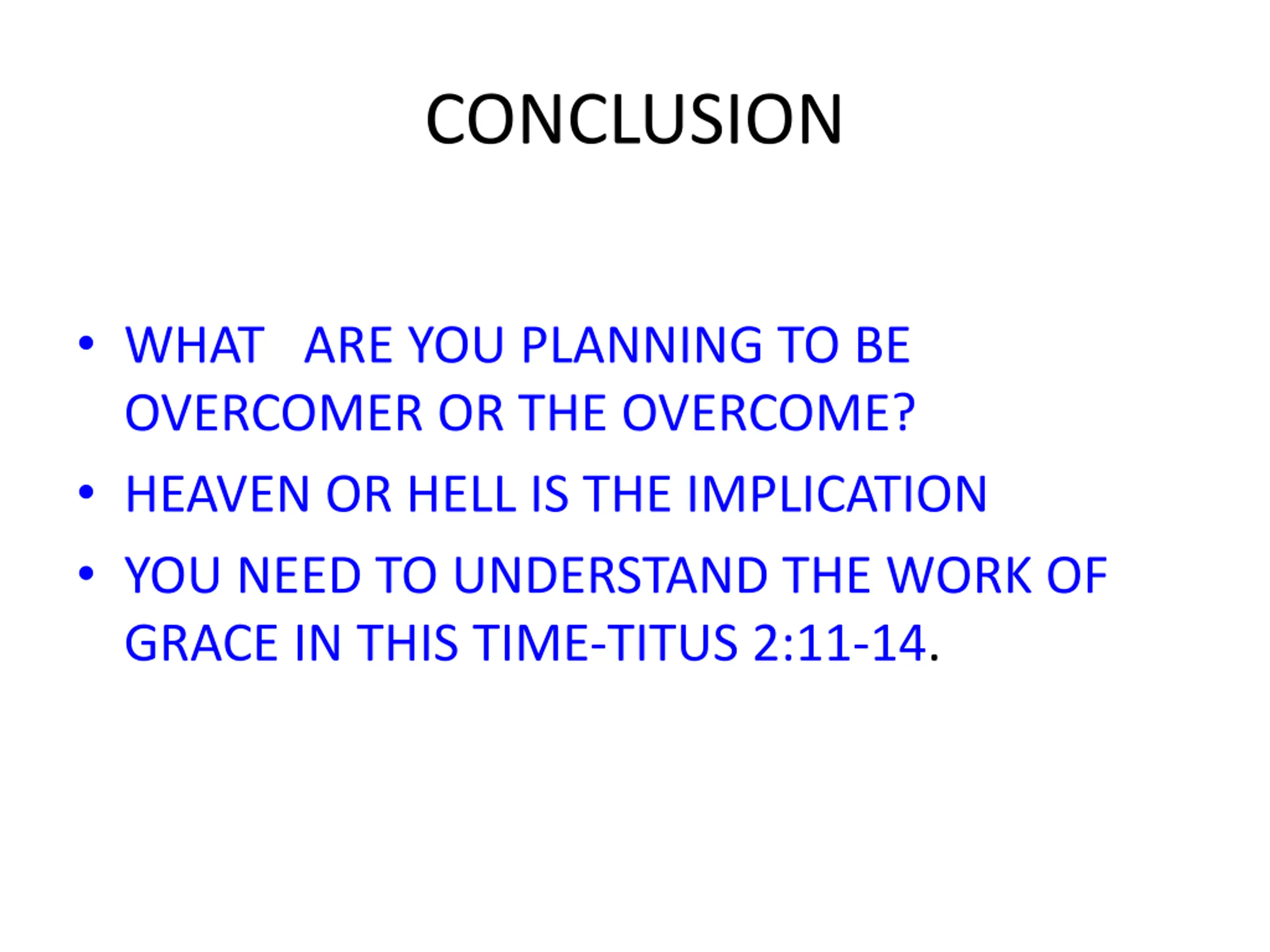 CONCLUSION

• WHAT ARE YOU PLANNING TO BE OVERCOMER OR THE OVERCOME?
• HEAVEN OR HELL IS THE IMPLICATION
• YOU NEED TO UNDERSTAND THE WORK OF GRACE IN THIS TIME-TITUS 2:11-14.